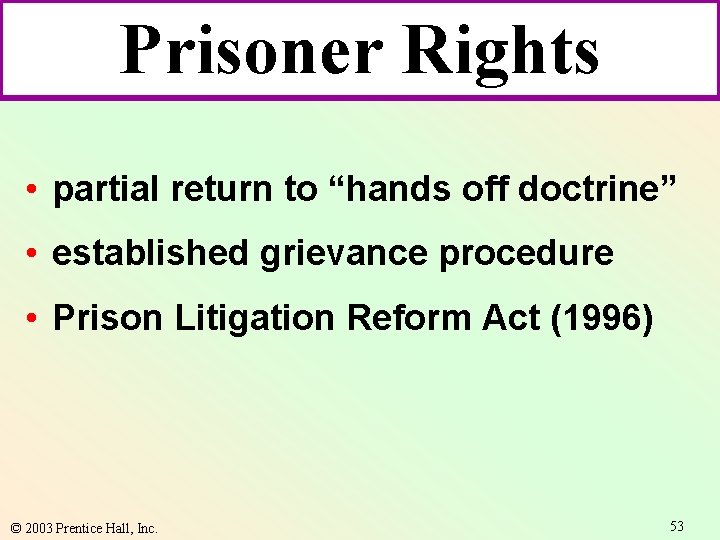 Prisoner Rights

• partial return to “hands off doctrine”

• established grievance procedure

• Prison Litigation Reform Act (1996)

© 2003 Prentice Hall, Inc.

53